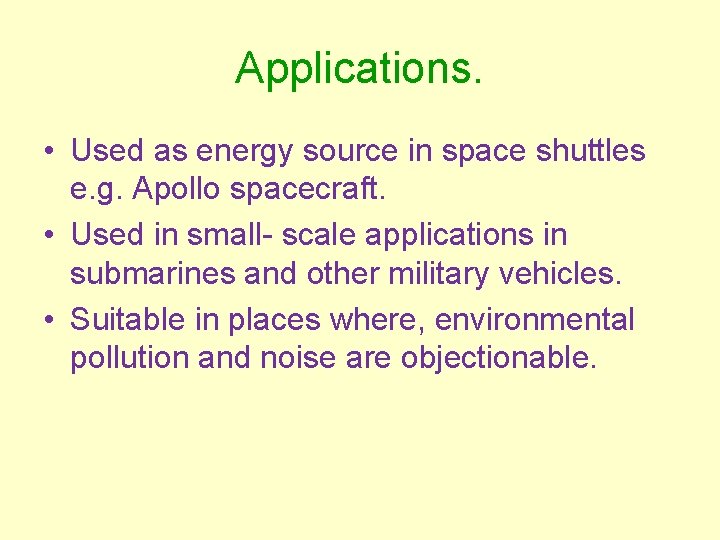 Applications.

• Used as energy source in space shuttles e.g. Apollo spacecraft.
• Used in small- scale applications in submarines and other military vehicles.
• Suitable in places where, environmental pollution and noise are objectionable.